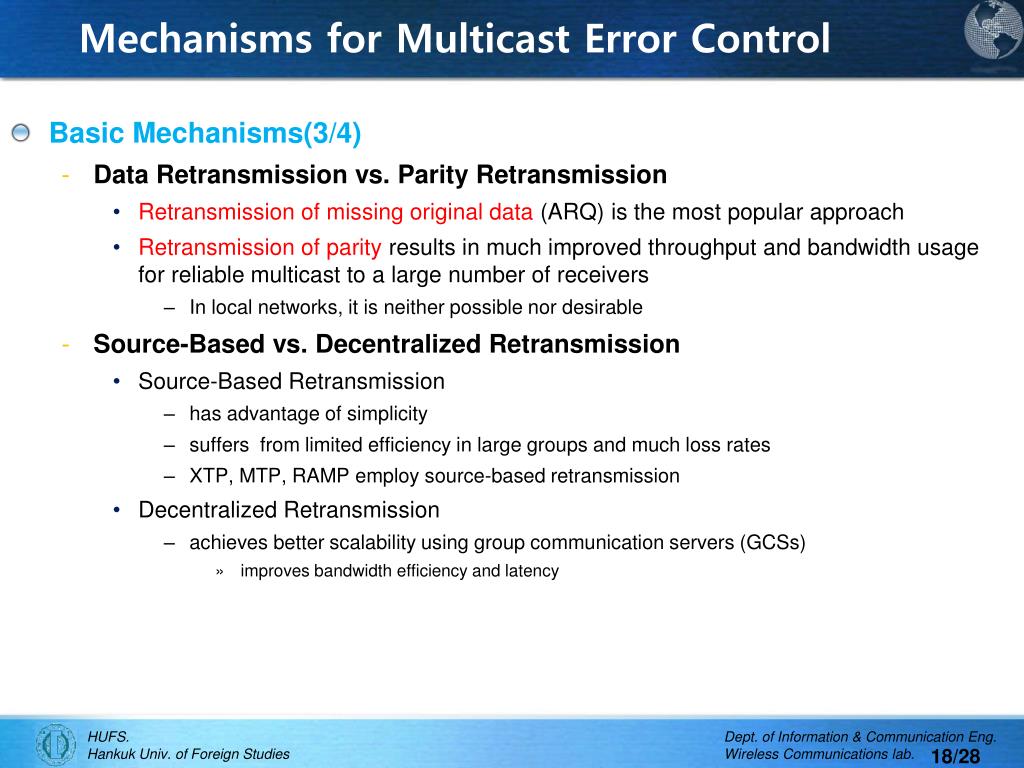 Mechanisms for Multicast Error Control

Basic Mechanisms(3/4)

- Data Retransmission vs. Parity Retransmission
  • Retransmission of missing original data (ARQ) is the most popular approach
  • Retransmission of parity results in much improved throughput and bandwidth usage for reliable multicast to a large number of receivers
    – In local networks, it is neither possible nor desirable
- Source-Based vs. Decentralized Retransmission
  • Source-Based Retransmission
    – has advantage of simplicity
    – suffers from limited efficiency in large groups and much loss rates
    – XTP, MTP, RAMP employ source-based retransmission
  • Decentralized Retransmission
    – achieves better scalability using group communication servers (GCSs)
      » improves bandwidth efficiency and latency

HUFS.
Hankuk Univ. of Foreign Studies

Dept. of Information & Communication Eng.
Wireless Communications lab.
18/28